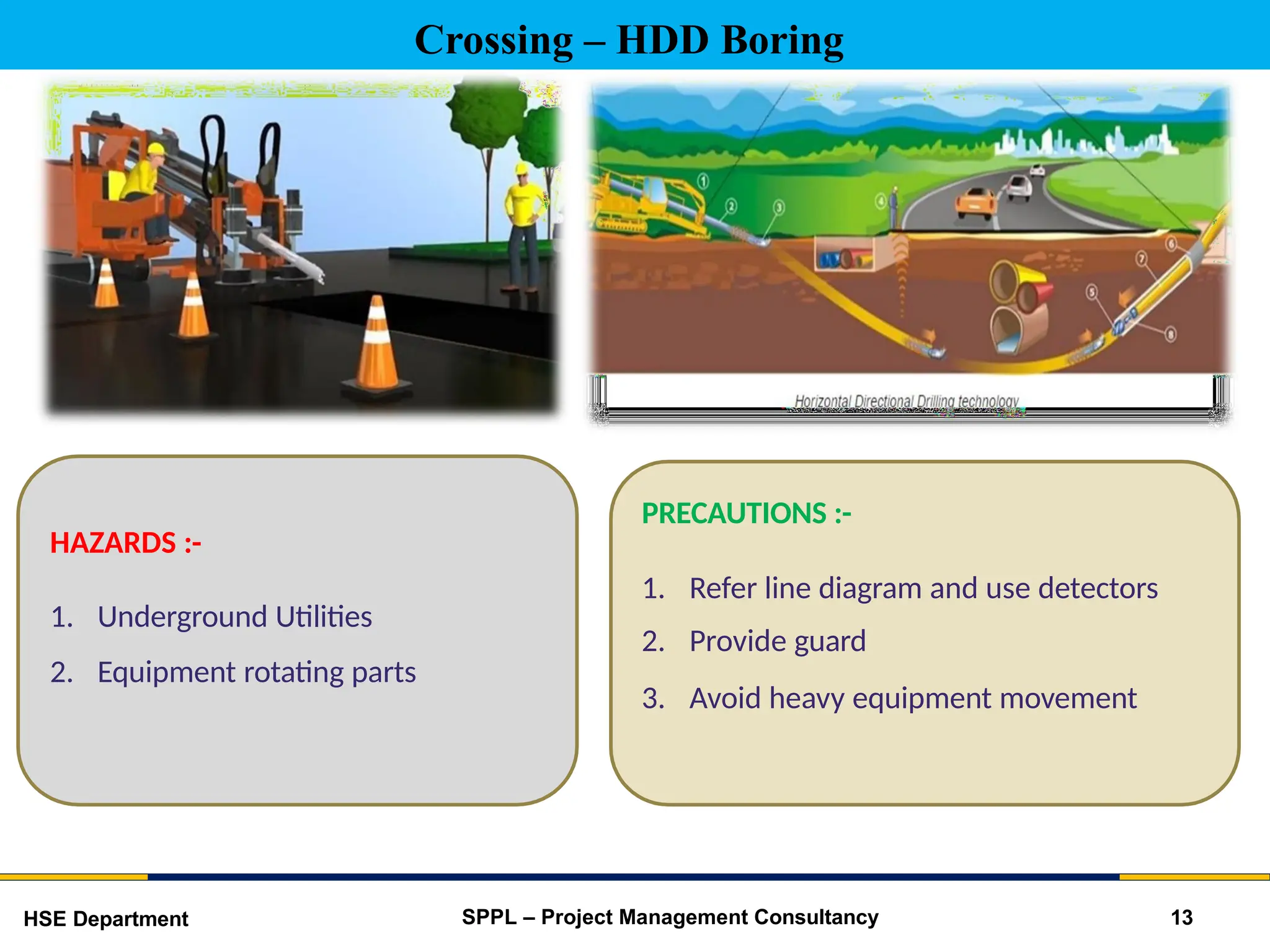 Crossing – HDD Boring

1 2 3 4 5 6 7 8

Horizontal Directional Drilling technology

HAZARDS :-

1. Underground Utilities
2. Equipment rotating parts

PRECAUTIONS :-

1. Refer line diagram and use detectors
2. Provide guard
3. Avoid heavy equipment movement

HSE Department

SPPL – Project Management Consultancy

13